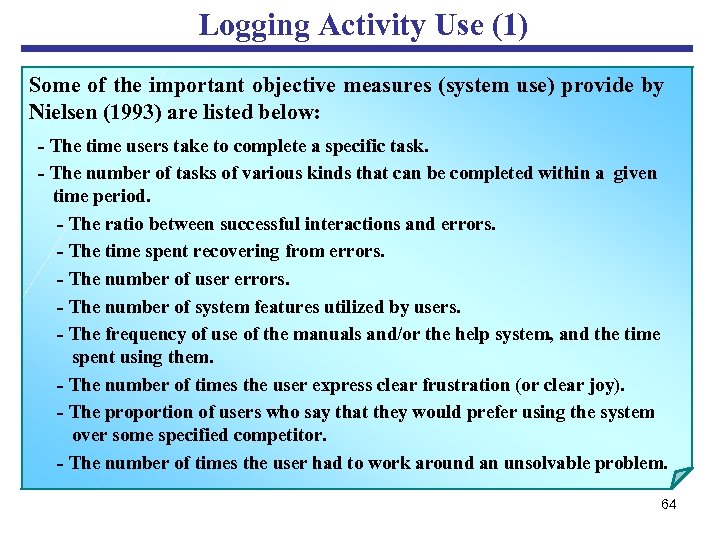 Logging Activity Use (1)

Some of the important objective measures (system use) provide by Nielsen (1993) are listed below:

- The time users take to complete a specific task.

- The number of tasks of various kinds that can be completed within a given time period.

- The ratio between successful interactions and errors.

- The time spent recovering from errors.

- The number of user errors.

- The number of system features utilized by users.

- The frequency of use of the manuals and/or the help system, and the time spent using them.

- The number of times the user express clear frustration (or clear joy).

- The proportion of users who say that they would prefer using the system over some specified competitor.

- The number of times the user had to work around an unsolvable problem.

64